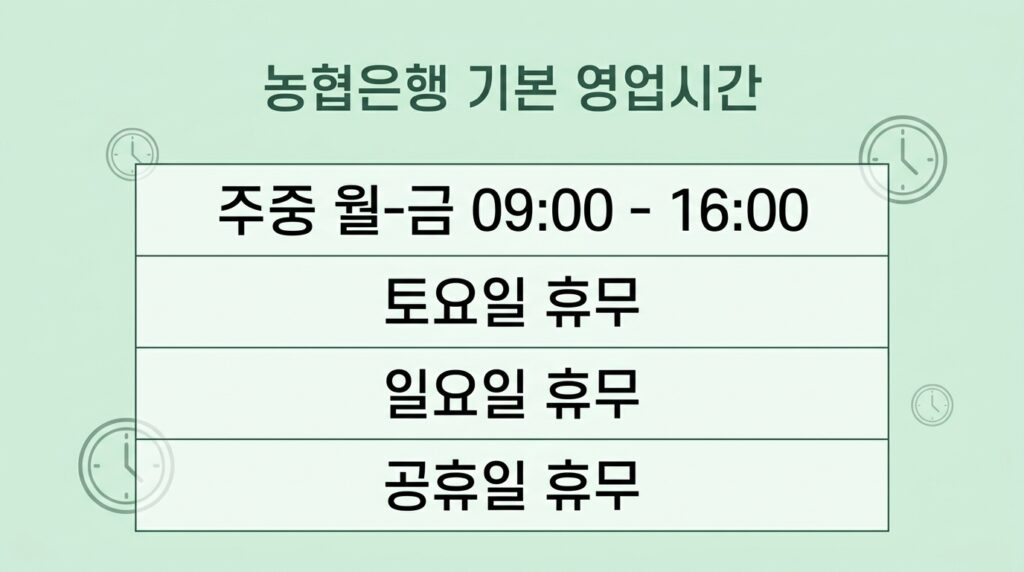 농협은행 기본 영업시간

| 주중 월-금 09:00 - 16:00 |
|---|
| 토요일 휴무 |
| 일요일 휴무 |
| 공휴일 휴무 |